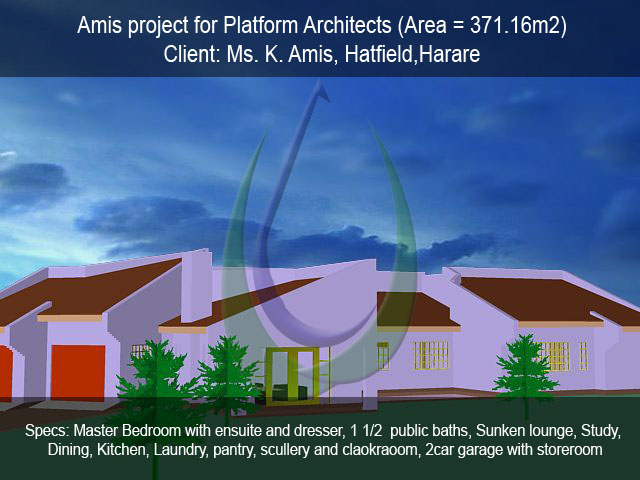 Amis project for Platform Architects (Area = 371.16m2)
Client: Ms. K. Amis, Hatfield,Harare

Specs: Master Bedroom with ensuite and dresser, 1 1/2 public baths, Sunken lounge, Study, Dining, Kitchen, Laundry, pantry, scullery and claokraoom, 2car garage with storeroom